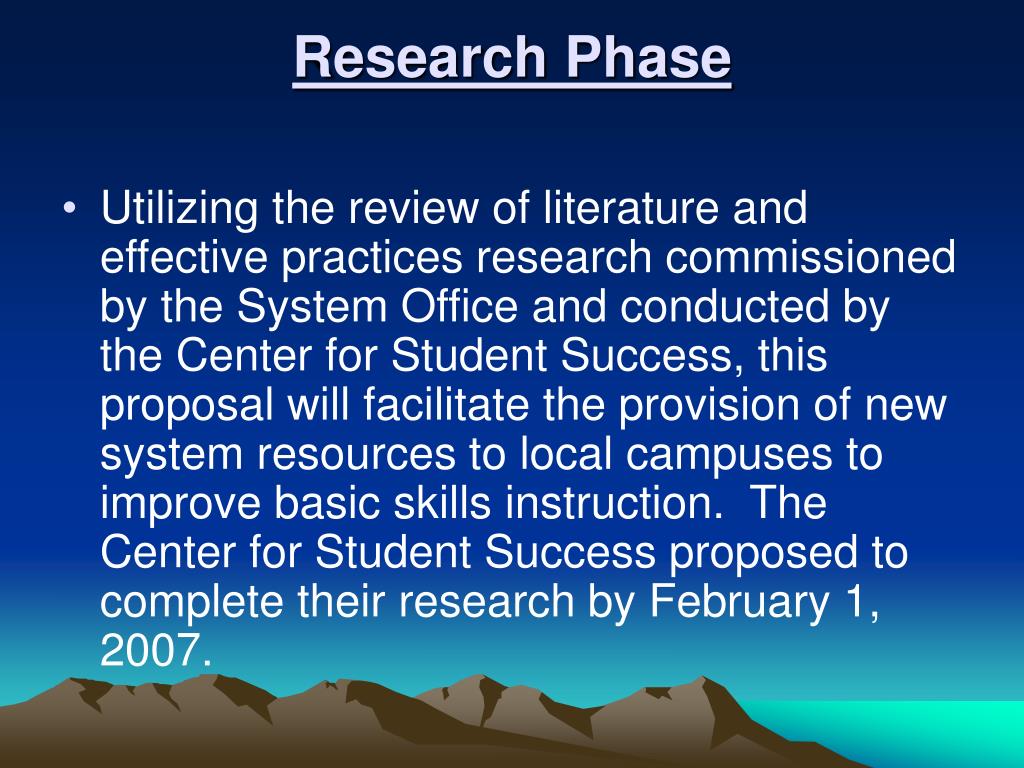 Research Phase

• Utilizing the review of literature and effective practices research commissioned by the System Office and conducted by the Center for Student Success, this proposal will facilitate the provision of new system resources to local campuses to improve basic skills instruction.  The Center for Student Success proposed to complete their research by February 1, 2007.